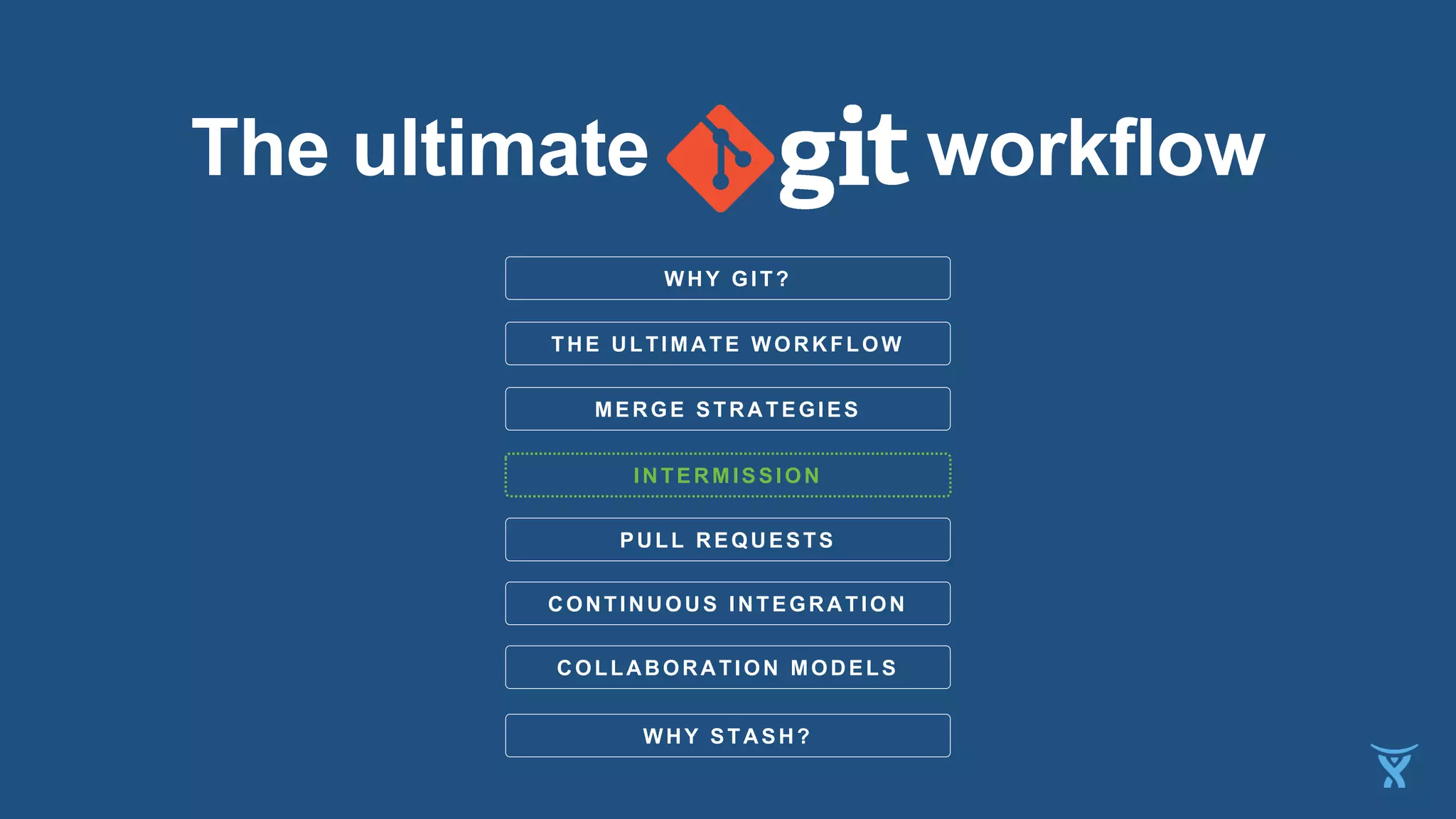 The ultimate git workflow

WHY GIT?

THE ULTIMATE WORKFLOW

MERGE STRATEGIES

INTERMISSION

PULL REQUESTS

CONTINUOUS INTEGRATION

COLLABORATION MODELS

WHY STASH?